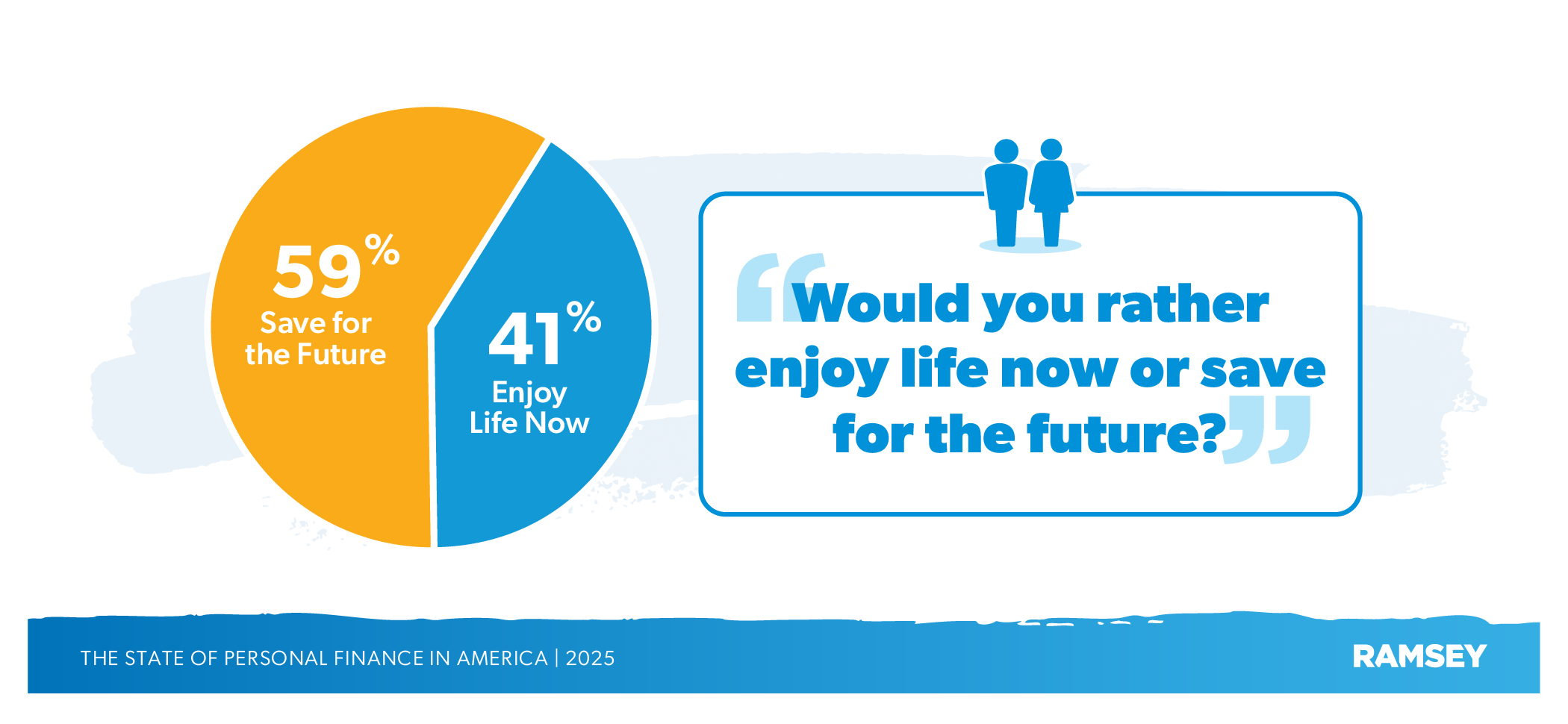 59%
Save for the Future

41%
Enjoy Life Now

“Would you rather enjoy life now or save for the future?”

THE STATE OF PERSONAL FINANCE IN AMERICA | 2025

RAMSEY